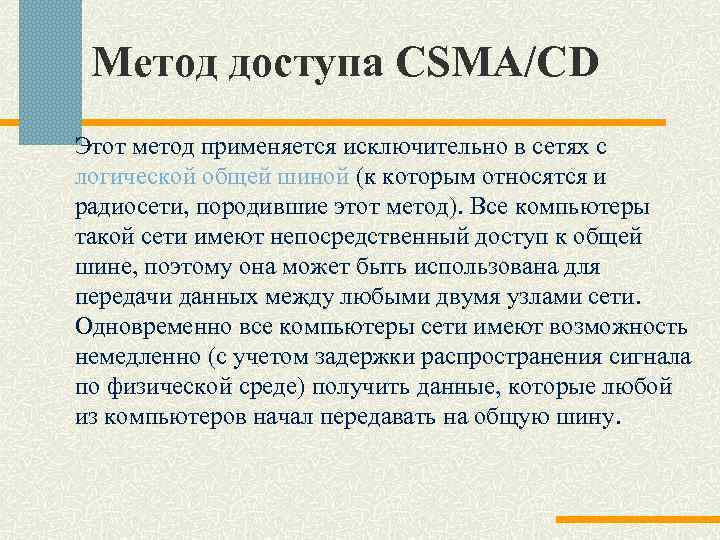 Метод доступа CSMA/CD

Этот метод применяется исключительно в сетях с логической общей шиной (к которым относятся и радиосети, породившие этот метод). Все компьютеры такой сети имеют непосредственный доступ к общей шине, поэтому она может быть использована для передачи данных между любыми двумя узлами сети. Одновременно все компьютеры сети имеют возможность немедленно (с учетом задержки распространения сигнала по физической среде) получить данные, которые любой из компьютеров начал передавать на общую шину.